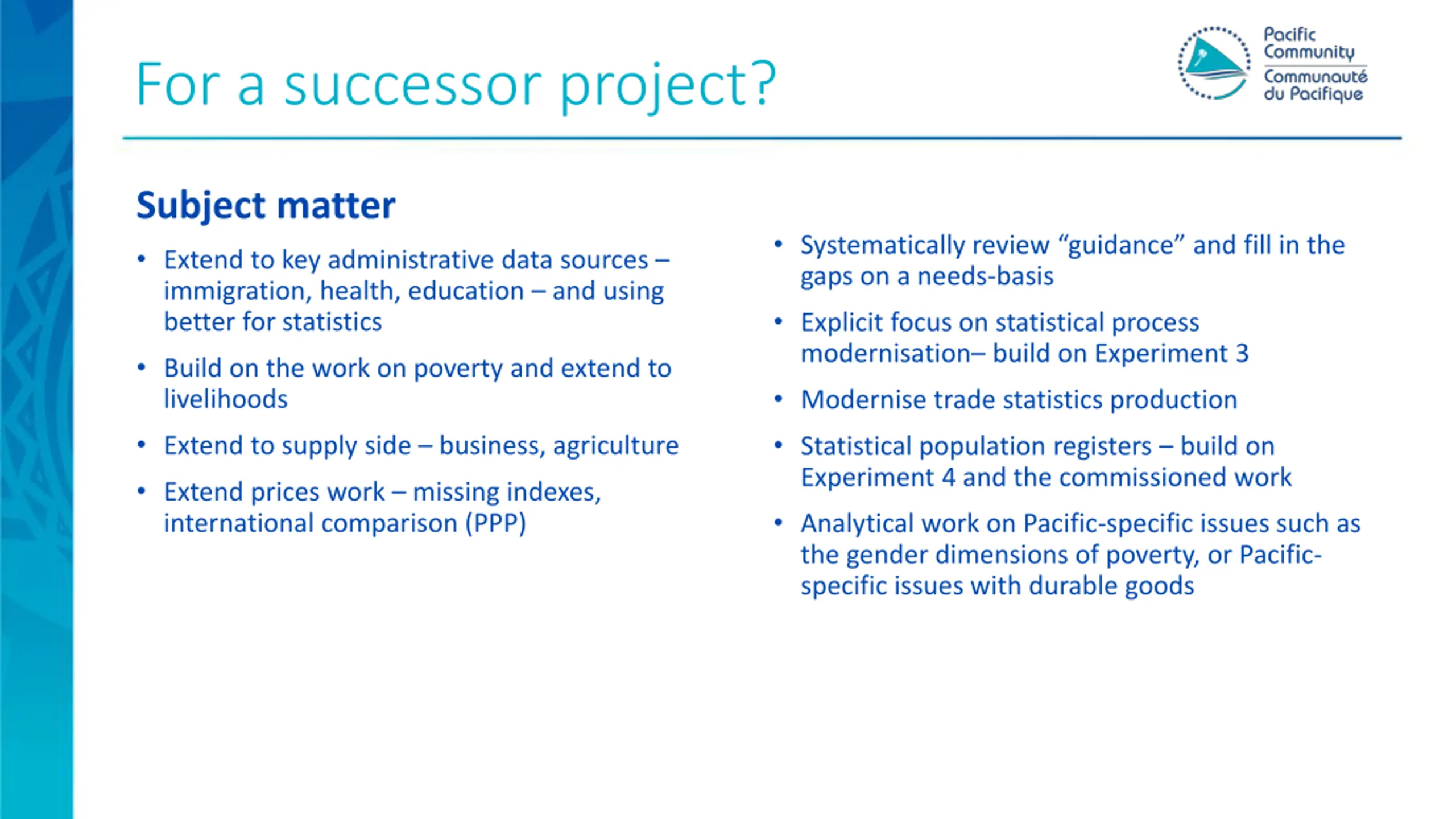 For a successor project?

Pacific Community
Communauté du Pacifique

Subject matter

• Extend to key administrative data sources – immigration, health, education – and using better for statistics
• Build on the work on poverty and extend to livelihoods
• Extend to supply side – business, agriculture
• Extend prices work – missing indexes, international comparison (PPP)

• Systematically review “guidance” and fill in the gaps on a needs-basis
• Explicit focus on statistical process modernisation– build on Experiment 3
• Modernise trade statistics production
• Statistical population registers – build on Experiment 4 and the commissioned work
• Analytical work on Pacific-specific issues such as the gender dimensions of poverty, or Pacific-specific issues with durable goods